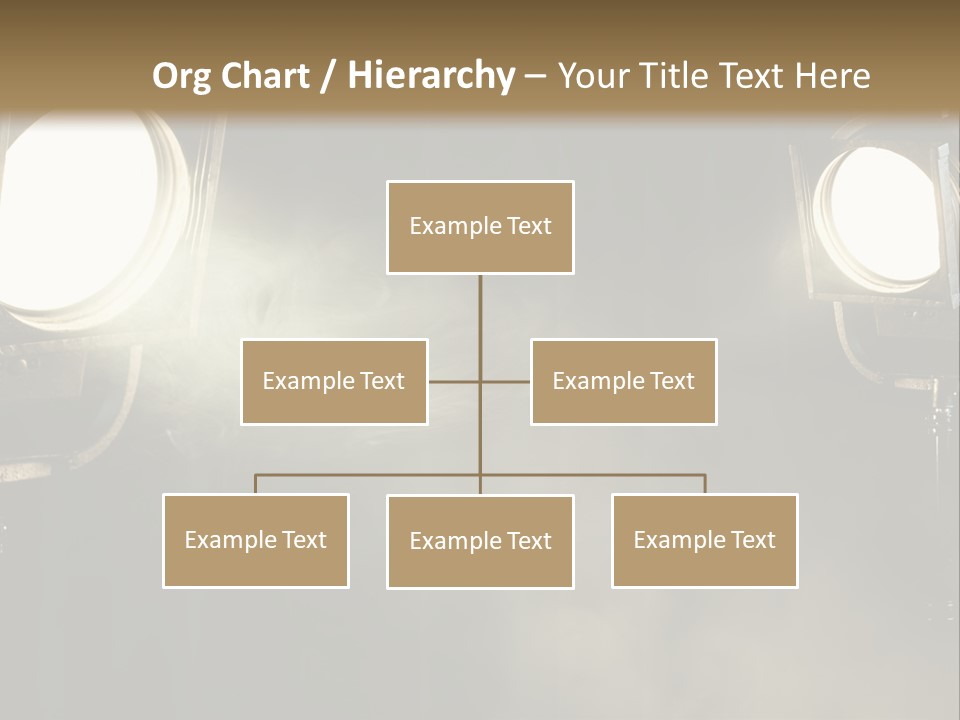 Org Chart / Hierarchy – Your Title Text Here

Example Text

Example Text

Example Text

Example Text

Example Text

Example Text